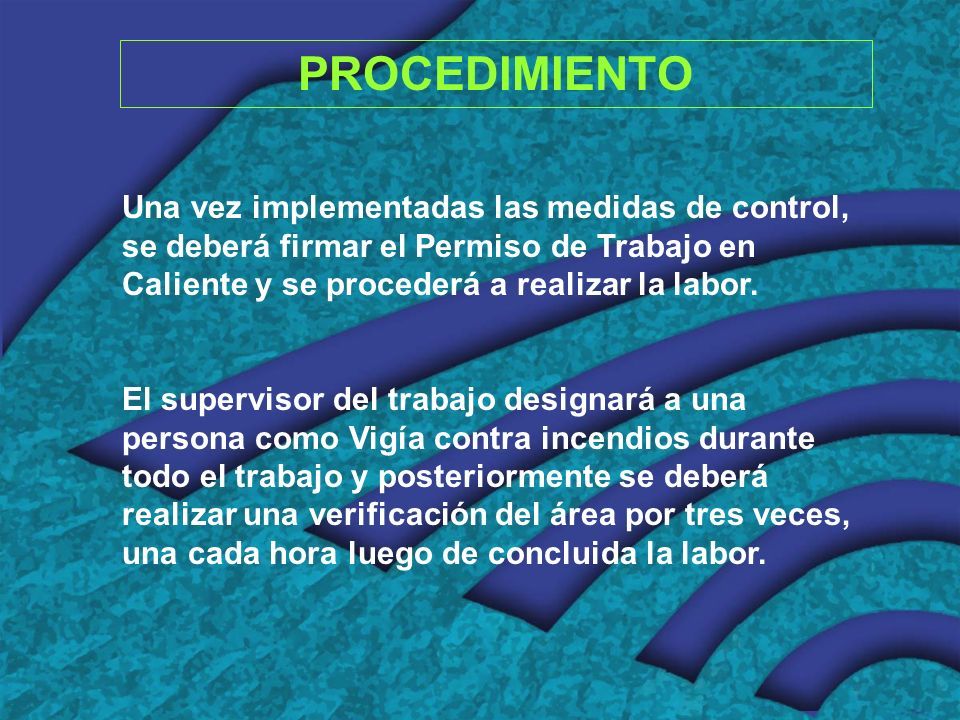 PROCEDIMIENTO

Una vez implementadas las medidas de control, se deberá firmar el Permiso de Trabajo en Caliente y se procederá a realizar la labor.

El supervisor del trabajo designará a una persona como Vigía contra incendios durante todo el trabajo y posteriormente se deberá realizar una verificación del área por tres veces, una cada hora luego de concluida la labor.